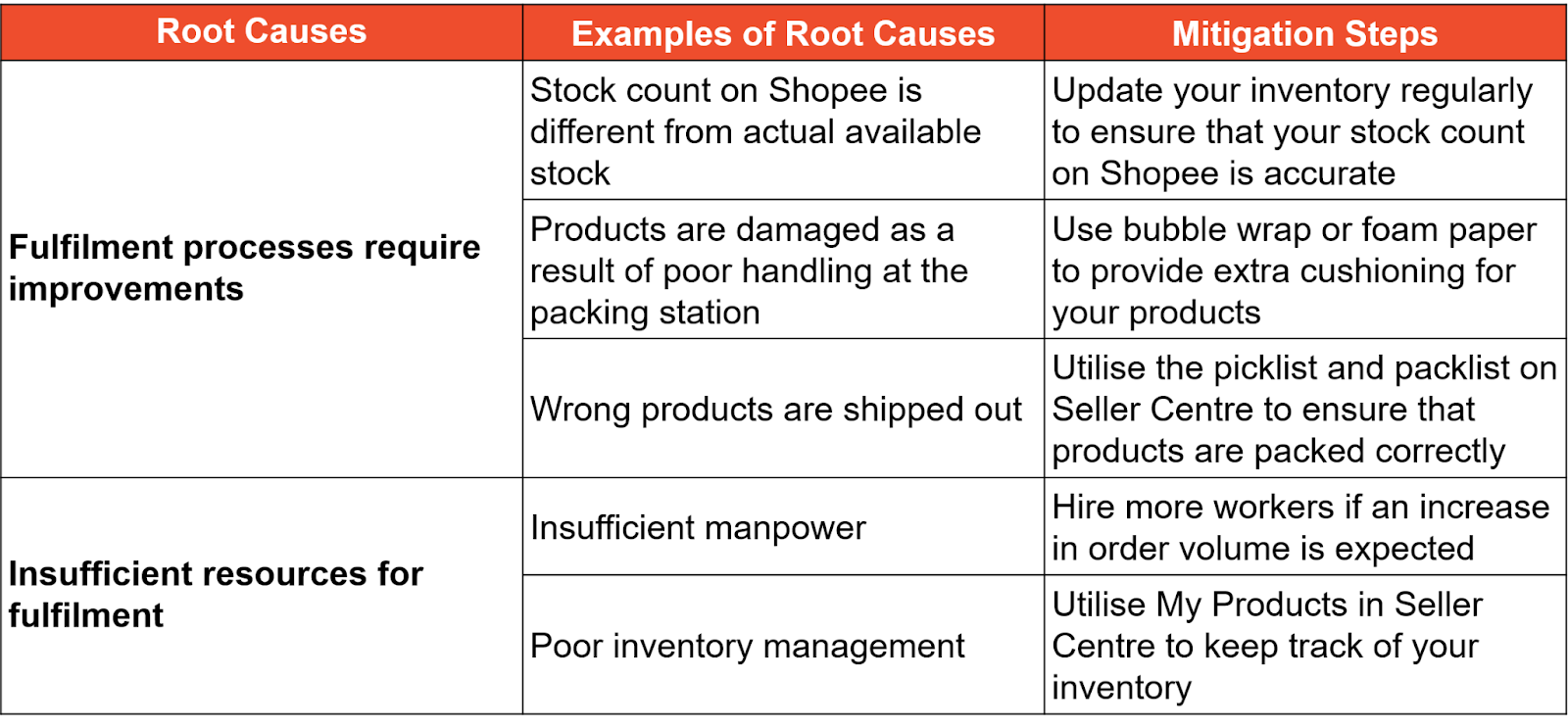 | Root Causes | Examples of Root Causes | Mitigation Steps |
|---|---|---|
| Fulfilment processes require improvements | Stock count on Shopee is different from actual available stock | Update your inventory regularly to ensure that your stock count on Shopee is accurate |
| | Products are damaged as a result of poor handling at the packing station | Use bubble wrap or foam paper to provide extra cushioning for your products |
| | Wrong products are shipped out | Utilise the picklist and packlist on Seller Centre to ensure that products are packed correctly |
| Insufficient resources for fulfilment | Insufficient manpower | Hire more workers if an increase in order volume is expected |
| | Poor inventory management | Utilise My Products in Seller Centre to keep track of your inventory |